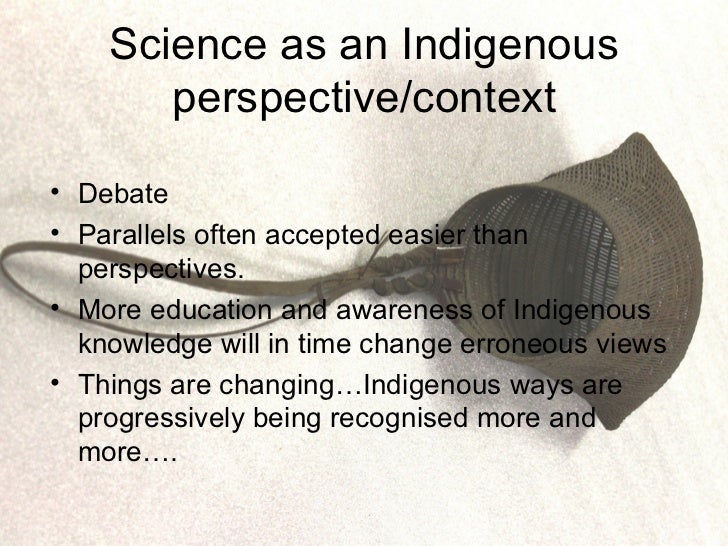 Science as an Indigenous perspective/context

• Debate
• Parallels often accepted easier than perspectives.
• More education and awareness of Indigenous knowledge will in time change erroneous views
• Things are changing…Indigenous ways are progressively being recognised more and more….